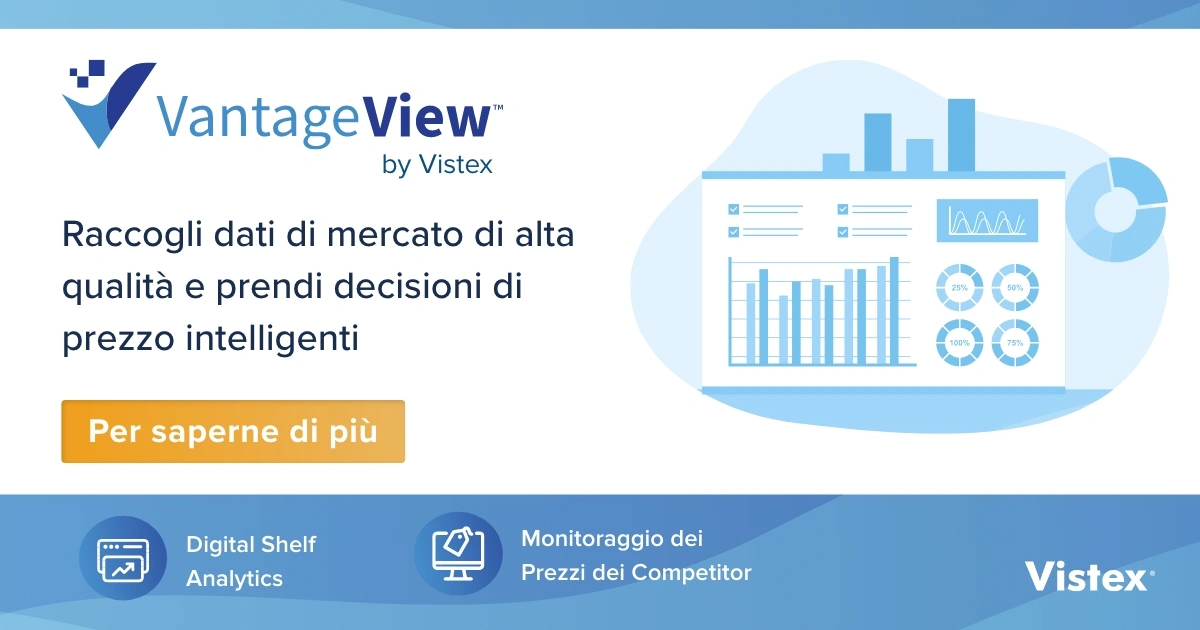 VantageView™
by Vistex

Raccogli dati di mercato di alta qualità e prendi decisioni di prezzo intelligenti

Per saperne di più

25%
50%
100%
75%

Digital Shelf Analytics

Monitoraggio dei Prezzi dei Competitor

Vistex®